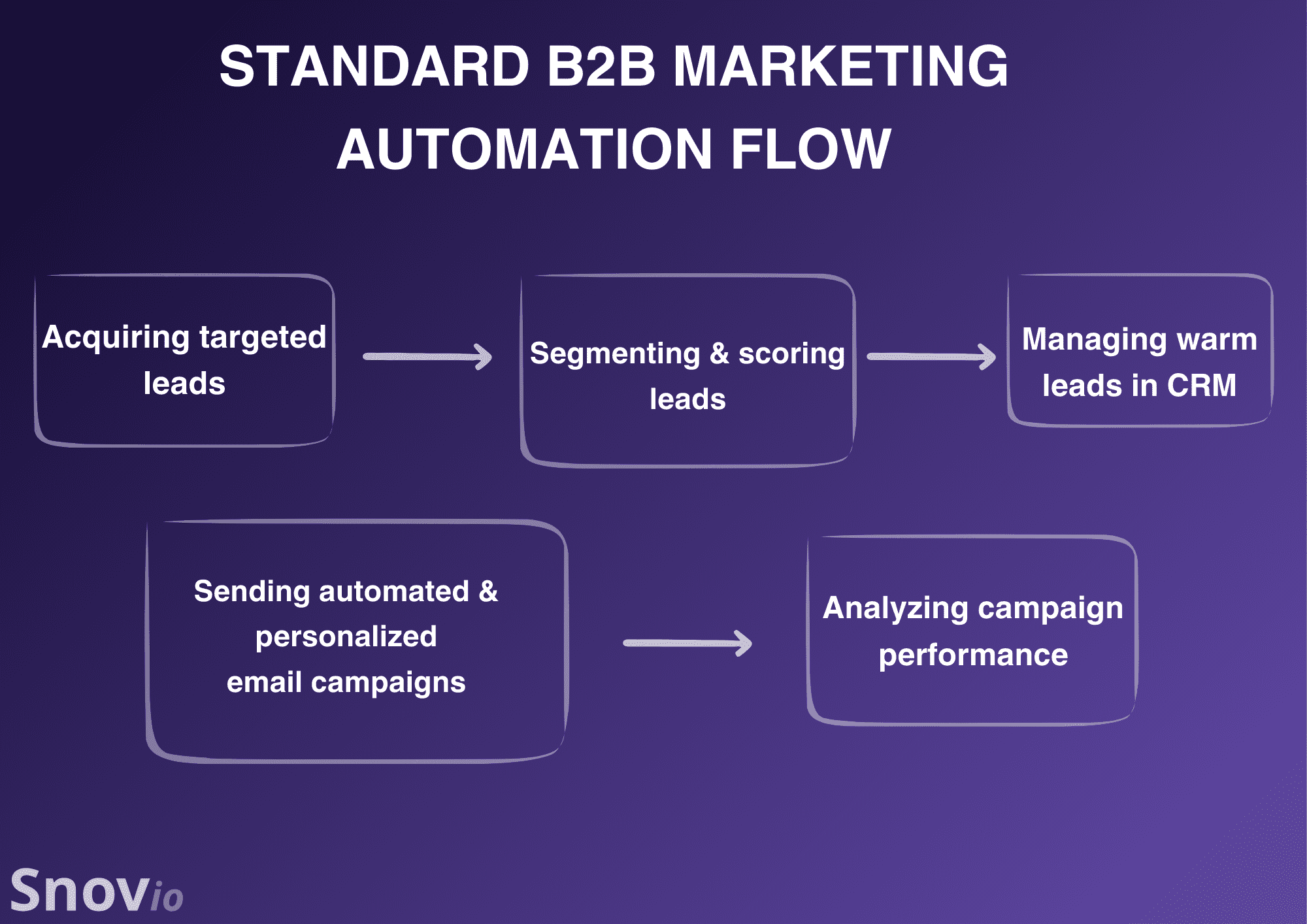 STANDARD B2B MARKETING AUTOMATION FLOW

Acquiring targeted leads

Segmenting & scoring leads

Managing warm leads in CRM

Sending automated & personalized email campaigns

Analyzing campaign performance

Snovio